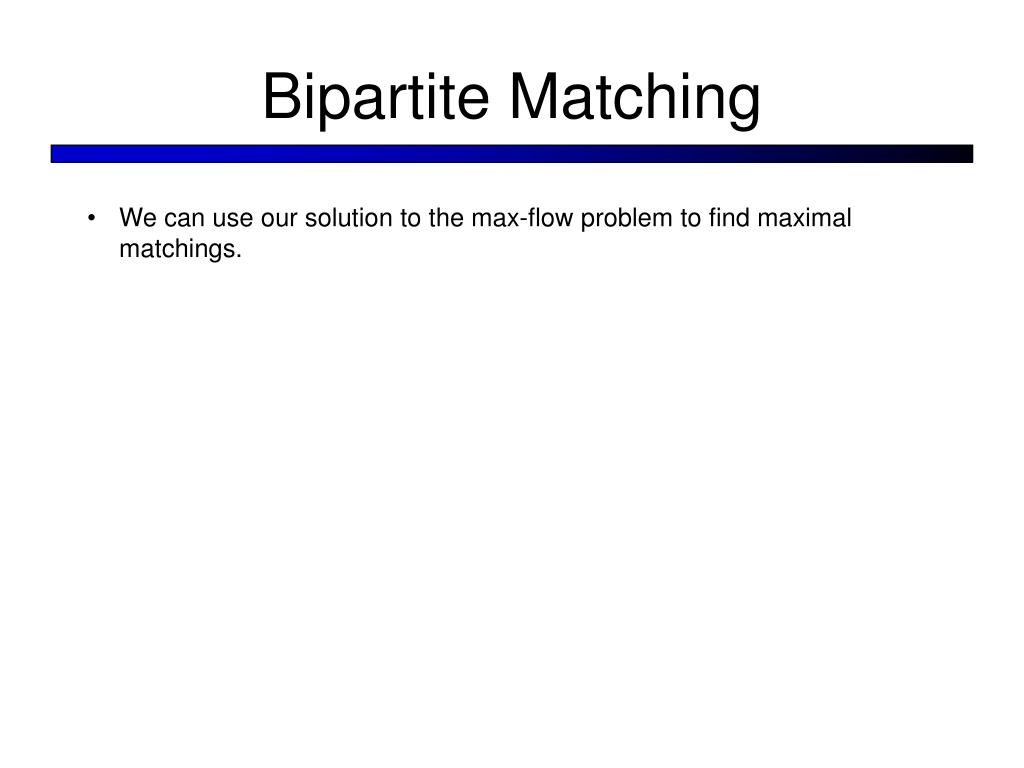 Bipartite Matching

• We can use our solution to the max-flow problem to find maximal matchings.